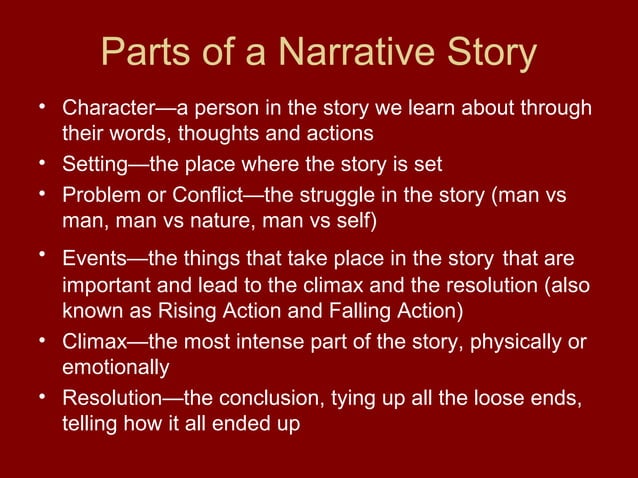 Parts of a Narrative Story

• Character—a person in the story we learn about through their words, thoughts and actions
• Setting—the place where the story is set
• Problem or Conflict—the struggle in the story (man vs man, man vs nature, man vs self)
• Events—the things that take place in the story that are important and lead to the climax and the resolution (also known as Rising Action and Falling Action)
• Climax—the most intense part of the story, physically or emotionally
• Resolution—the conclusion, tying up all the loose ends, telling how it all ended up